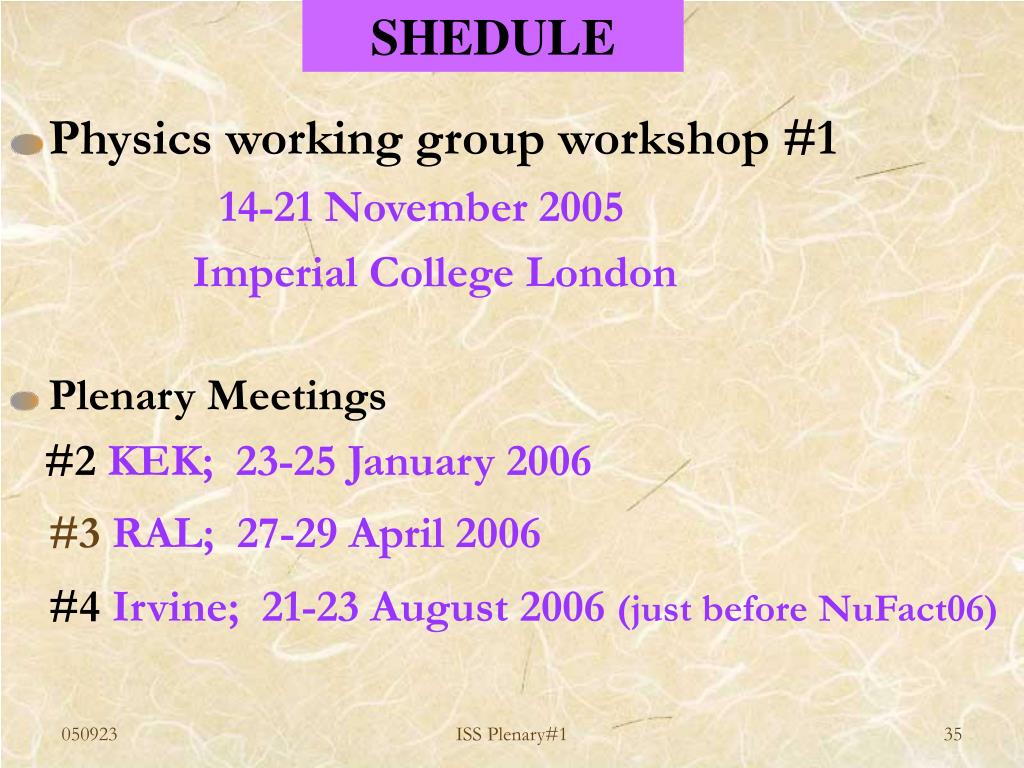 SHEDULE

Physics working group workshop #1

14-21 November 2005

Imperial College London

Plenary Meetings

#2 KEK; 23-25 January 2006

#3 RAL; 27-29 April 2006

#4 Irvine; 21-23 August 2006 (just before NuFact06)

050923

ISS Plenary#1

35